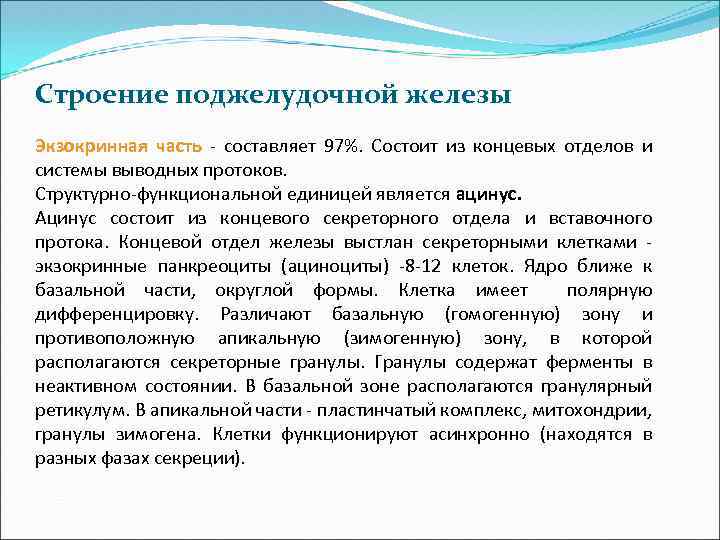 Строение поджелудочной железы

Экзокринная часть - составляет 97%. Состоит из концевых отделов и системы выводных протоков.
Структурно-функциональной единицей является ацинус.
Ацинус состоит из концевого секреторного отдела и вставочного протока. Концевой отдел железы выстлан секреторными клетками - экзокринные панкреоциты (ациноциты) -8-12 клеток. Ядро ближе к базальной части, округлой формы. Клетка имеет полярную дифференцировку. Различают базальную (гомогенную) зону и противоположную апикальную (зимогенную) зону, в которой располагаются секреторные гранулы. Гранулы содержат ферменты в неактивном состоянии. В базальной зоне располагаются гранулярный ретикулум. В апикальной части - пластинчатый комплекс, митохондрии, гранулы зимогена. Клетки функционируют асинхронно (находятся в разных фазах секреции).